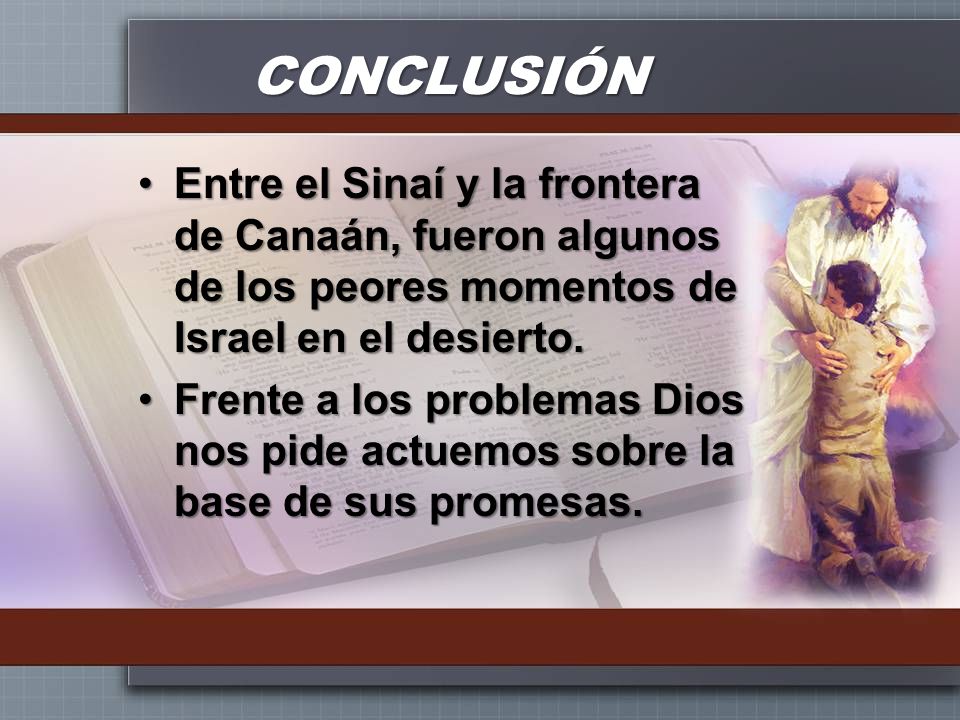 CONCLUSIÓN

• Entre el Sinaí y la frontera de Canaán, fueron algunos de los peores momentos de Israel en el desierto.
• Frente a los problemas Dios nos pide actuemos sobre la base de sus promesas.